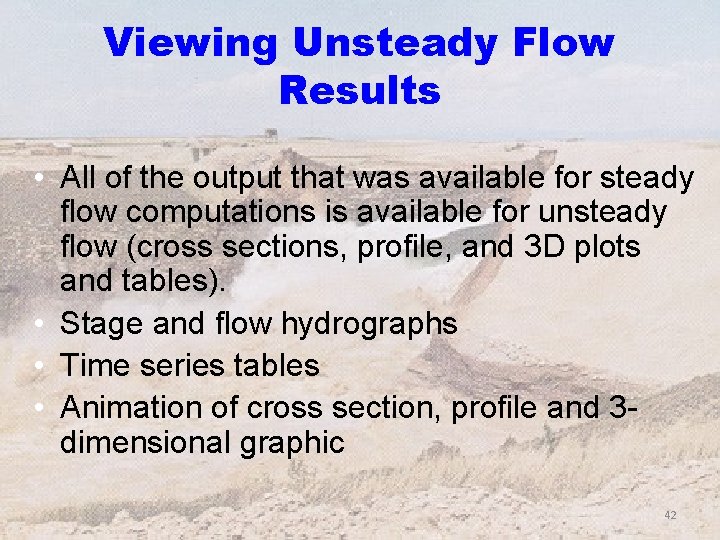 Viewing Unsteady Flow Results

• All of the output that was available for steady flow computations is available for unsteady flow (cross sections, profile, and 3D plots and tables).
• Stage and flow hydrographs
• Time series tables
• Animation of cross section, profile and 3-dimensional graphic

42